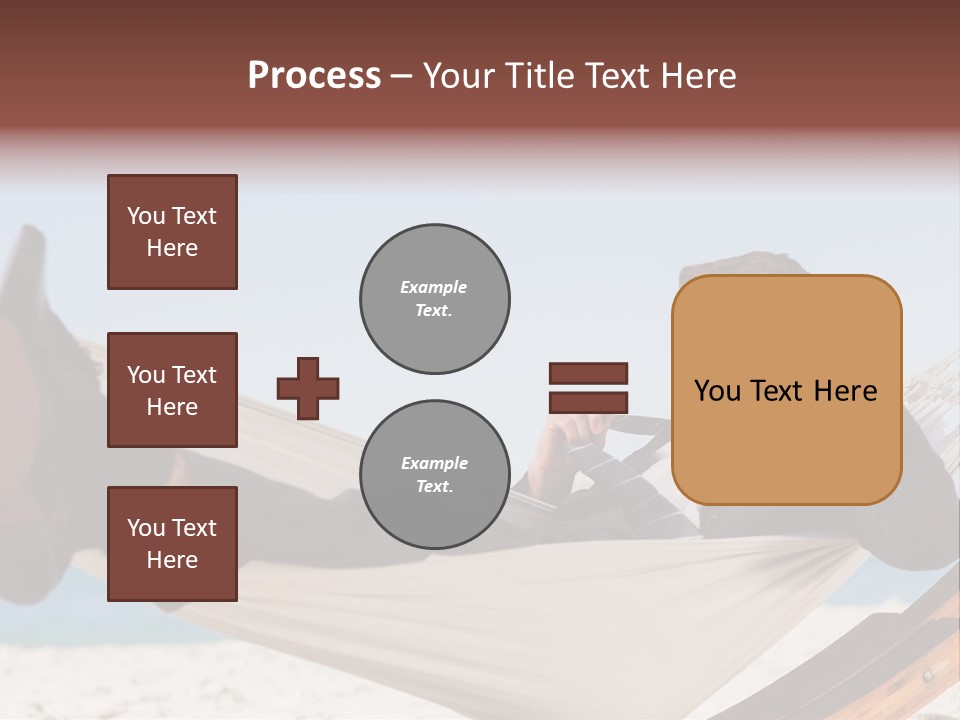 Process – Your Title Text Here

You Text Here

You Text Here

You Text Here

Example Text.

Example Text.

You Text Here